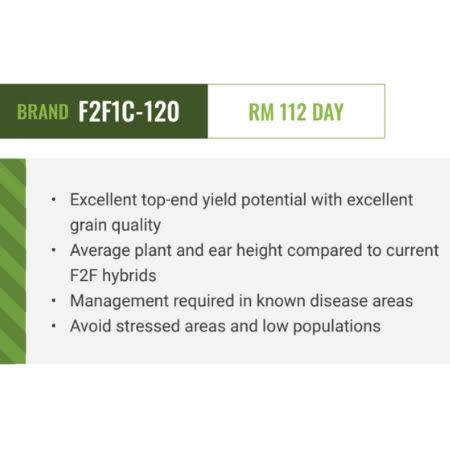 BRAND F2F1C-120

RM 112 DAY

• Excellent top-end yield potential with excellent grain quality
• Average plant and ear height compared to current F2F hybrids
• Management required in known disease areas
• Avoid stressed areas and low populations